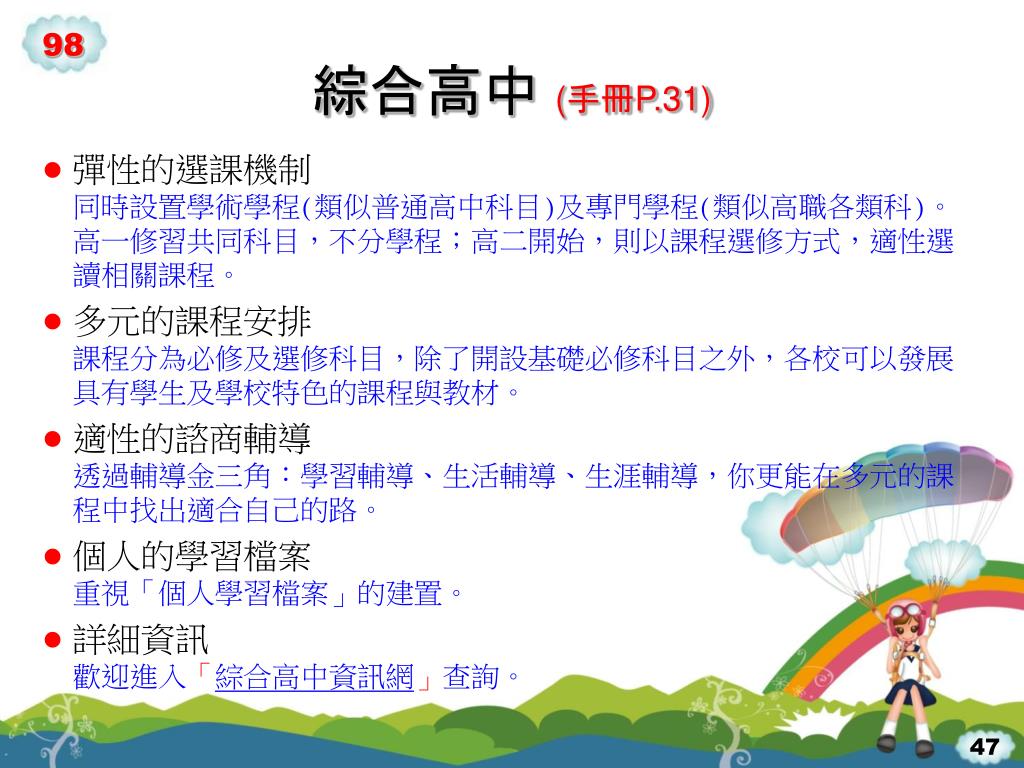 98

綜合高中 (手冊P.31)

● 彈性的選課機制
同時設置學術學程(類似普通高中科目)及專門學程(類似高職各類科)。高一修習共同科目，不分學程；高二開始，則以課程選修方式，適性選讀相關課程。

● 多元的課程安排
課程分為必修及選修科目，除了開設基礎必修科目之外，各校可以發展具有學生及學校特色的課程與教材。

● 適性的諮商輔導
透過輔導金三角：學習輔導、生活輔導、生涯輔導，你更能在多元的課程中找出適合自己的路。

● 個人的學習檔案
重視「個人學習檔案」的建置。

● 詳細資訊
歡迎進入「綜合高中資訊網」查詢。

47